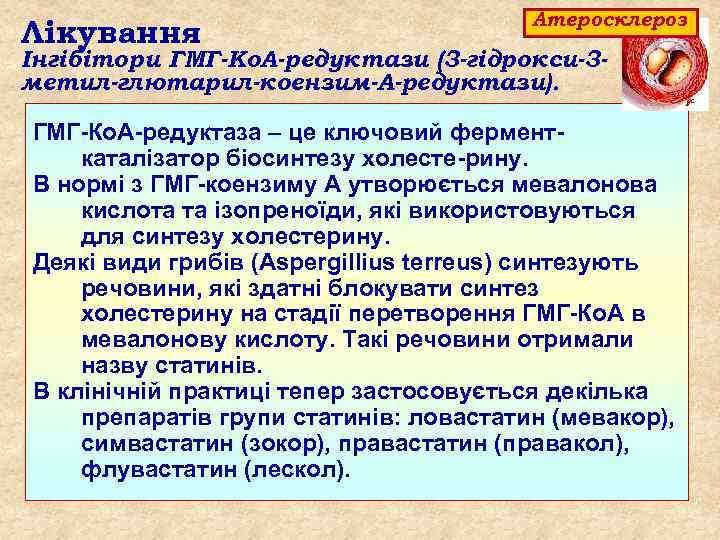 Атеросклероз

Лікування
Інгібітори ГМГ-КоА-редуктази (3-гідрокси-3-метил-глютарил-коензим-А-редуктази).

ГМГ-КоА-редуктаза – це ключовий фермент-каталізатор біосинтезу холесте-рину.

В нормі з ГМГ-коензиму А утворюється мевалонова кислота та ізопреноїди, які використовуються для синтезу холестерину.

Деякі види грибів (Aspergillius terreus) синтезують речовини, які здатні блокувати синтез холестерину на стадії перетворення ГМГ-КоА в мевалонову кислоту. Такі речовини отримали назву статинів.

В клінічній практиці тепер застосовується декілька препаратів групи статинів: ловастатин (мевакор), симвастатин (зокор), правастатин (правакол), флувастатин (лескол).